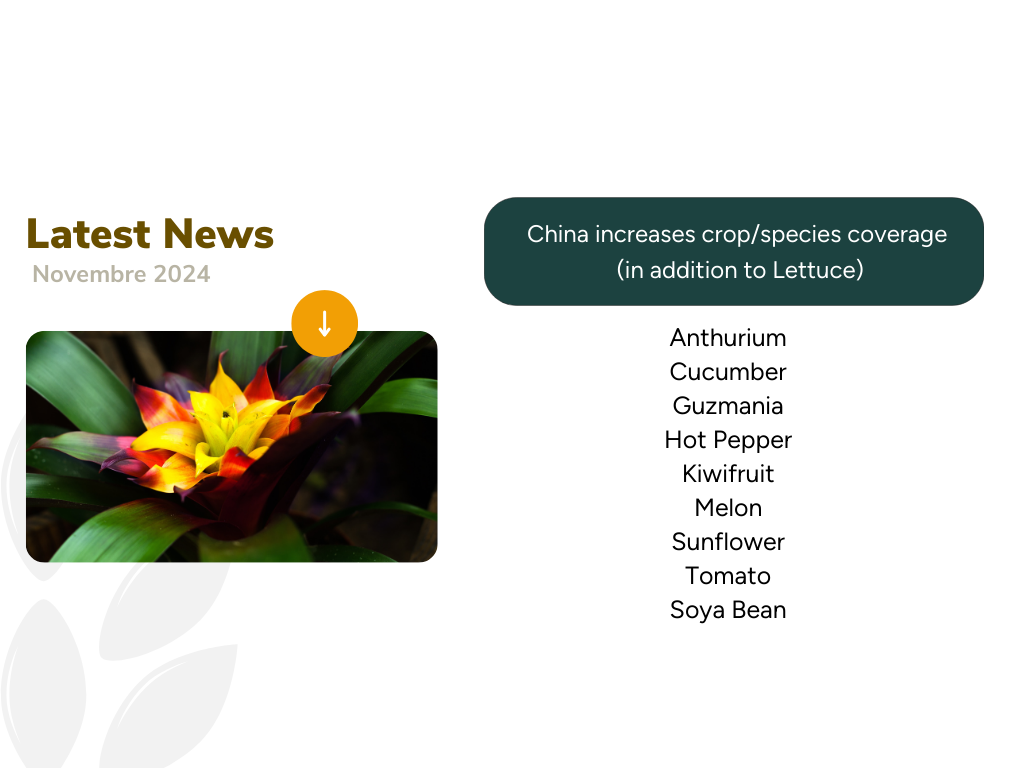 Latest News
Novembre 2024

↓

China increases crop/species coverage (in addition to Lettuce)

Anthurium
Cucumber
Guzmania
Hot Pepper
Kiwifruit
Melon
Sunflower
Tomato
Soya Bean